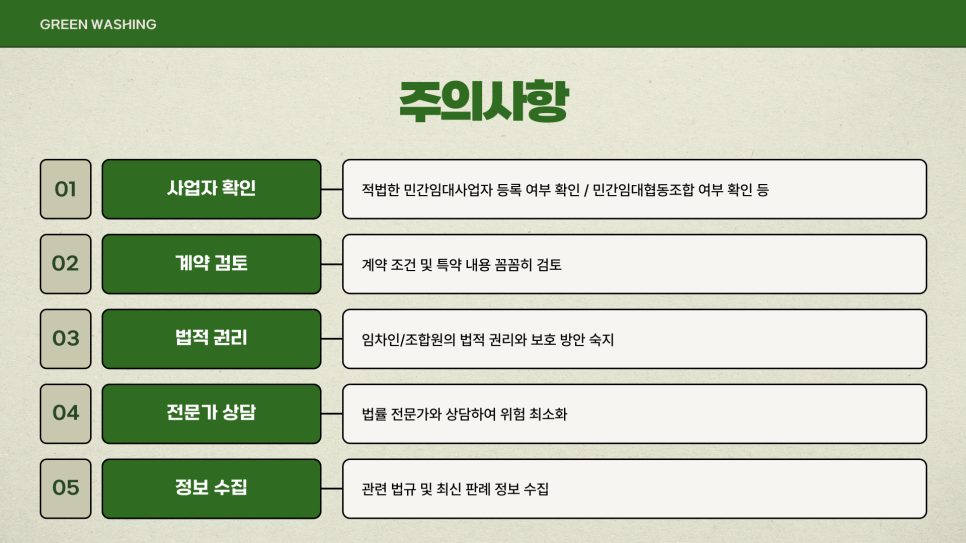 GREEN WASHING

주의사항

01 사업자 확인 적법한 민간임대사업자 등록 여부 확인 / 민간임대협동조합 여부 확인 등

02 계약 검토 계약 조건 및 특약 내용 꼼꼼히 검토

03 법적 권리 임차인/조합원의 법적 권리와 보호 방안 숙지

04 전문가 상담 법률 전문가와 상담하여 위험 최소화

05 정보 수집 관련 법규 및 최신 판례 정보 수집